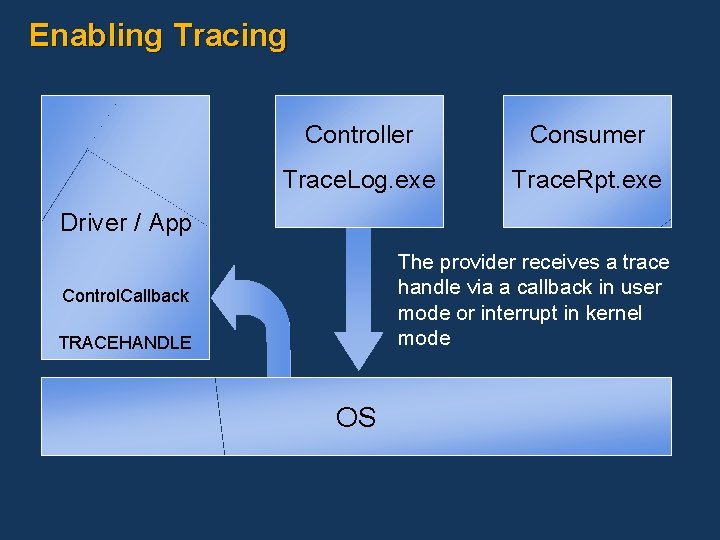 Enabling Tracing

Driver / App

ControlCallback

TRACEHANDLE

Controller

TraceLog.exe

Consumer

TraceRpt.exe

The provider receives a trace handle via a callback in user mode or interrupt in kernel mode

OS